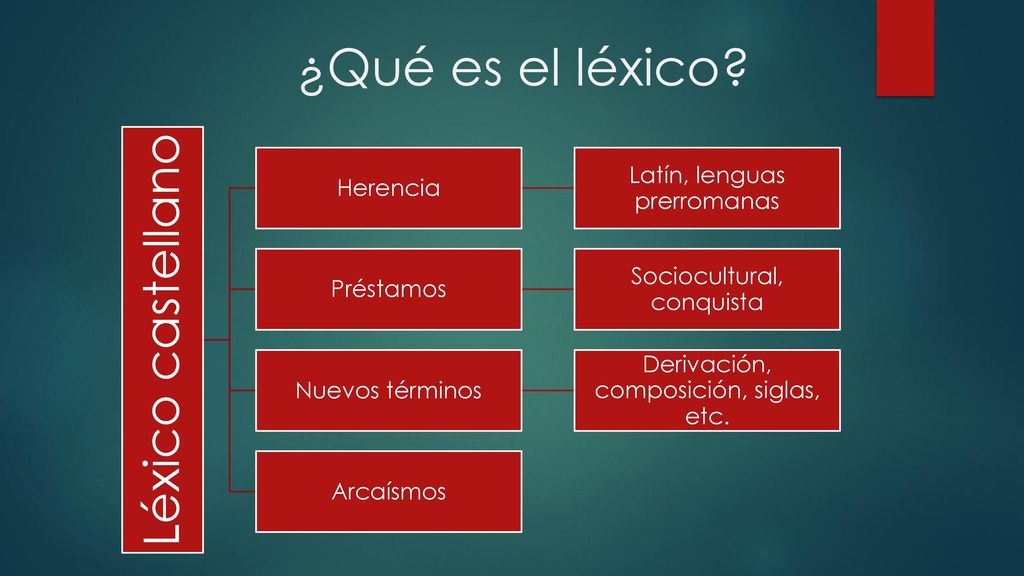 ¿Qué es el léxico?

Léxico castellano

Herencia

Latín, lenguas prerromanas

Préstamos

Sociocultural, conquista

Nuevos términos

Derivación, composición, siglas, etc.

Arcaísmos